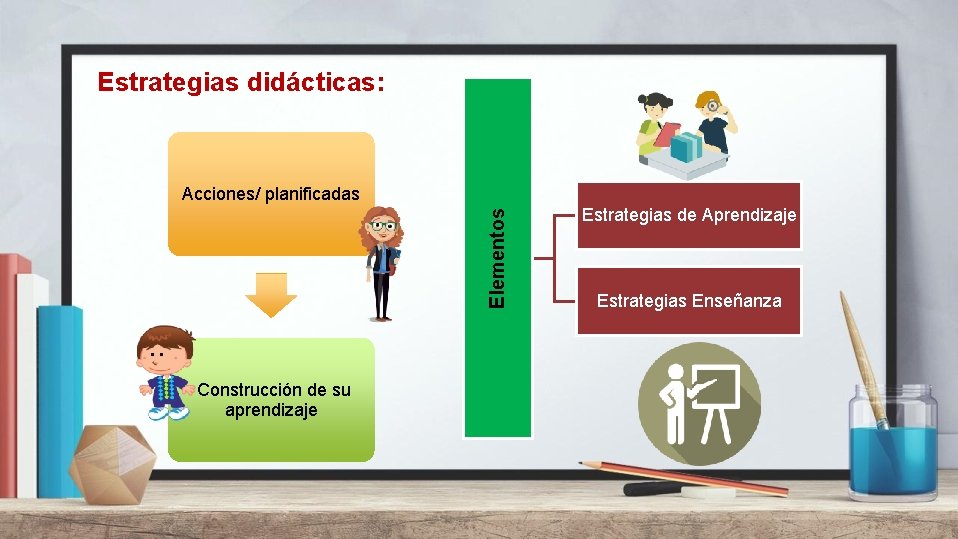 Estrategias didácticas:

Acciones/ planificadas

Construcción de su aprendizaje

Elementos

Estrategias de Aprendizaje

Estrategias Enseñanza